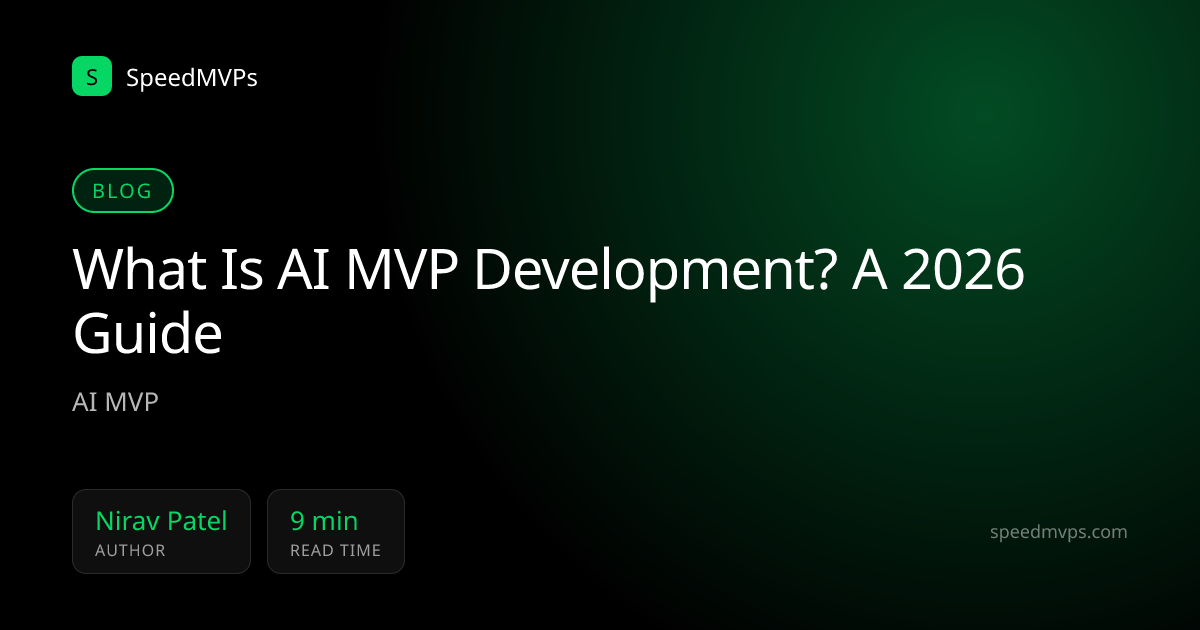 S SpeedMVPs

BLOG

What Is AI MVP Development? A 2026 Guide

AI MVP

Nirav Patel
AUTHOR

9 min
READ TIME

speedmvps.com